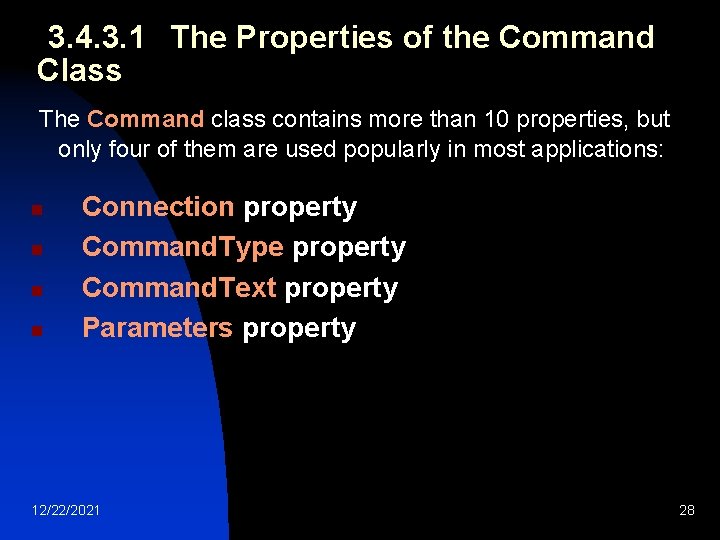 3.4.3.1 The Properties of the Command Class

The Command class contains more than 10 properties, but only four of them are used popularly in most applications:

- Connection property
- CommandType property
- CommandText property
- Parameters property

12/22/2021

28